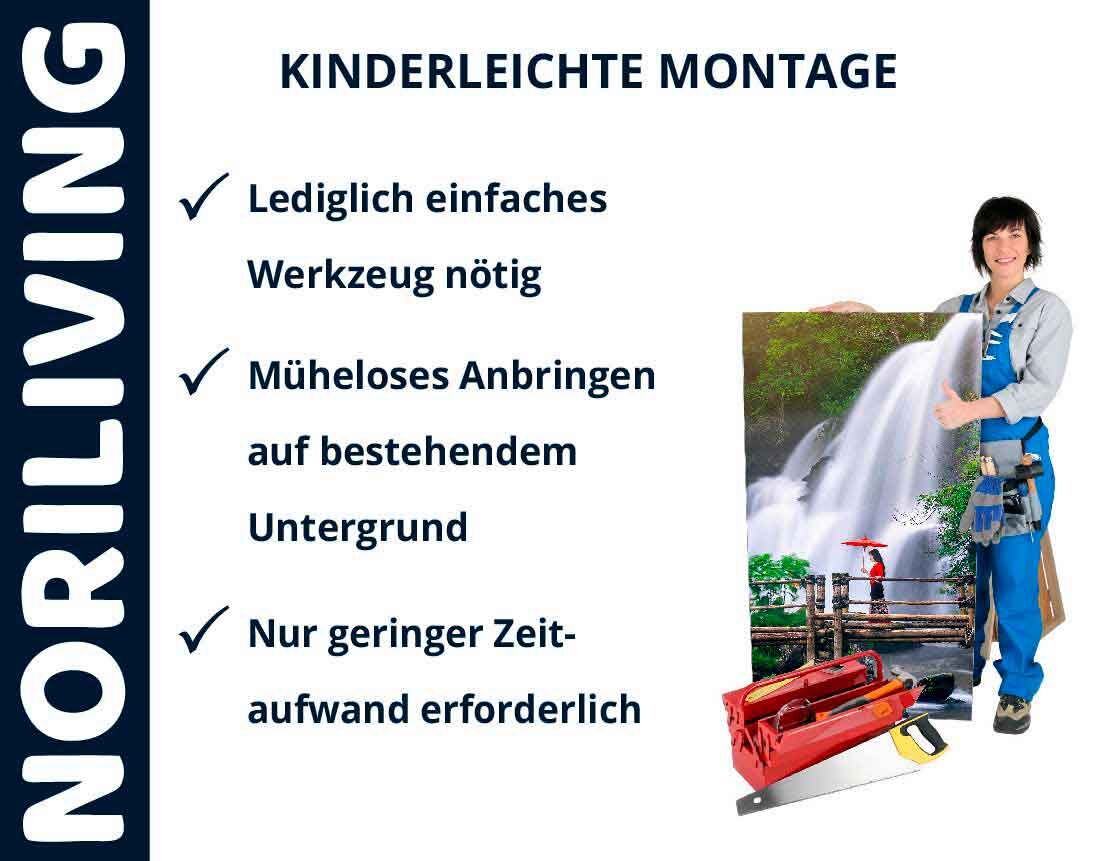 NORILIVING

KINDERLEICHTE MONTAGE

✓ Lediglich einfaches Werkzeug nötig

✓ Müheloses Anbringen auf bestehendem Untergrund

✓ Nur geringer Zeitaufwand erforderlich